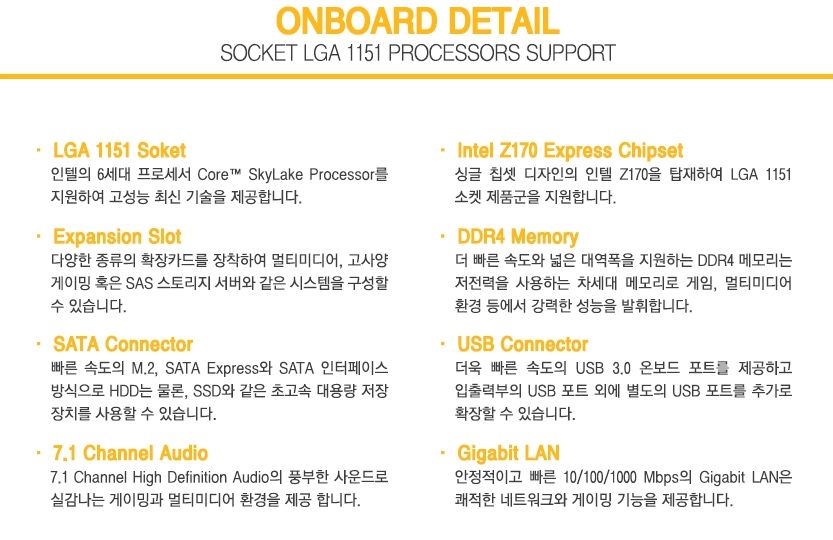 ONBOARD DETAIL
SOCKET LGA 1151 PROCESSORS SUPPORT

· LGA 1151 Soket
인텔의 6세대 프로세서 Core™ SkyLake Processor를 지원하여 고성능 최신 기술을 제공합니다.

· Expansion Slot
다양한 종류의 확장카드를 장착하여 멀티미디어, 고사양 게이밍 혹은 SAS 스토리지 서버와 같은 시스템을 구성할 수 있습니다.

· SATA Connector
빠른 속도의 M.2, SATA Express와 SATA 인터페이스 방식으로 HDD는 물론, SSD와 같은 초고속 대용량 저장 장치를 사용할 수 있습니다.

· 7.1 Channel Audio
7.1 Channel High Definition Audio의 풍부한 사운드로 실감나는 게이밍과 멀티미디어 환경을 제공 합니다.

· Intel Z170 Express Chipset
싱글 칩셋 디자인의 인텔 Z170을 탑재하여 LGA 1151 소켓 제품군을 지원합니다.

· DDR4 Memory
더 빠른 속도와 넓은 대역폭을 지원하는 DDR4 메모리는 저전력을 사용하는 차세대 메모리로 게임, 멀티미디어 환경 등에서 강력한 성능을 발휘합니다.

· USB Connector
더욱 빠른 속도의 USB 3.0 온보드 포트를 제공하고 입출력부의 USB 포트 외에 별도의 USB 포트를 추가로 확장할 수 있습니다.

· Gigabit LAN
안정적이고 빠른 10/100/1000 Mbps의 Gigabit LAN은 쾌적한 네트워크와 게이밍 기능을 제공합니다.